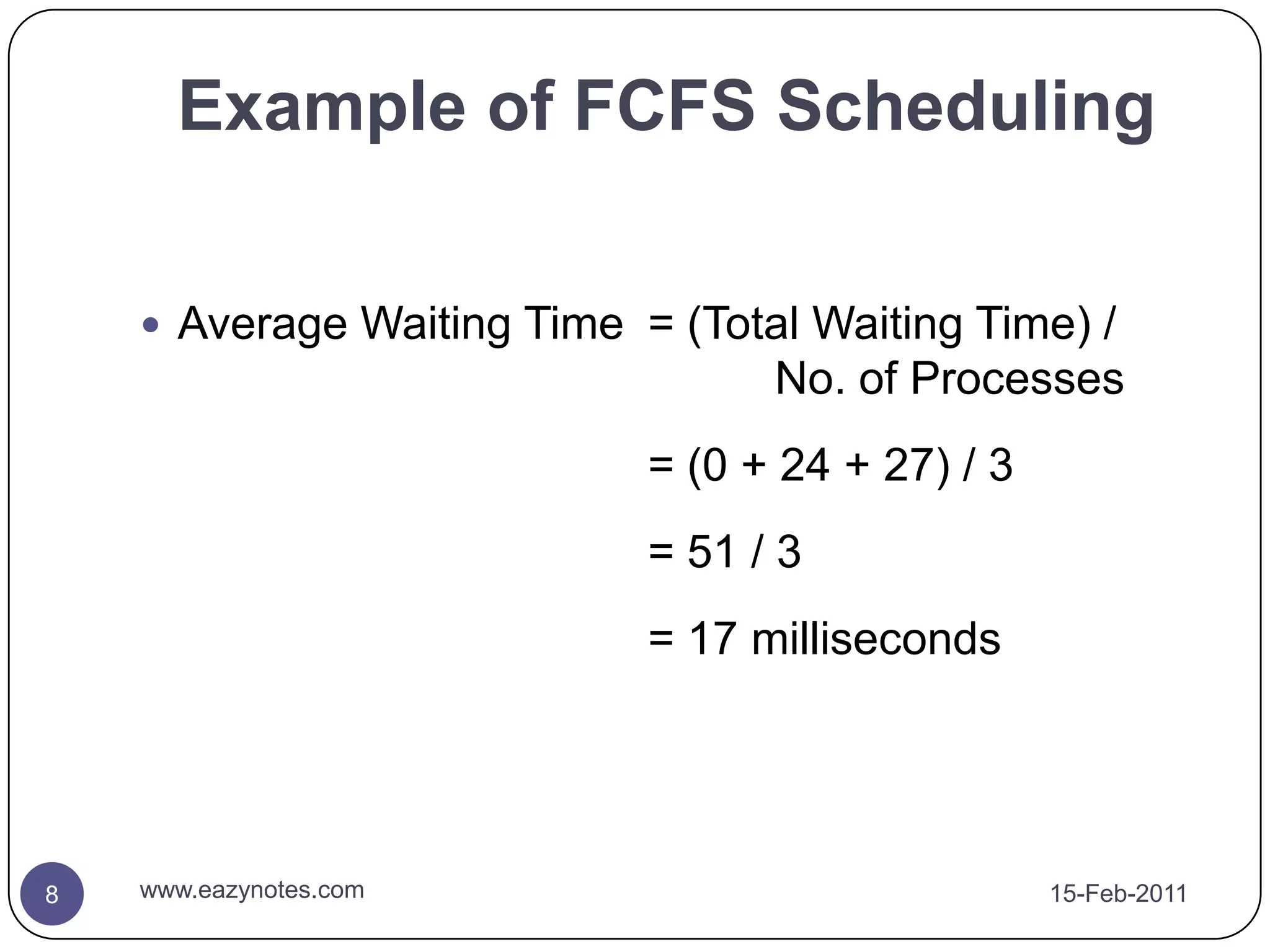 Example of FCFS Scheduling

• Average Waiting Time = (Total Waiting Time) / No. of Processes

= (0 + 24 + 27) / 3

= 51 / 3

= 17 milliseconds

8

www.eazynotes.com

15-Feb-2011